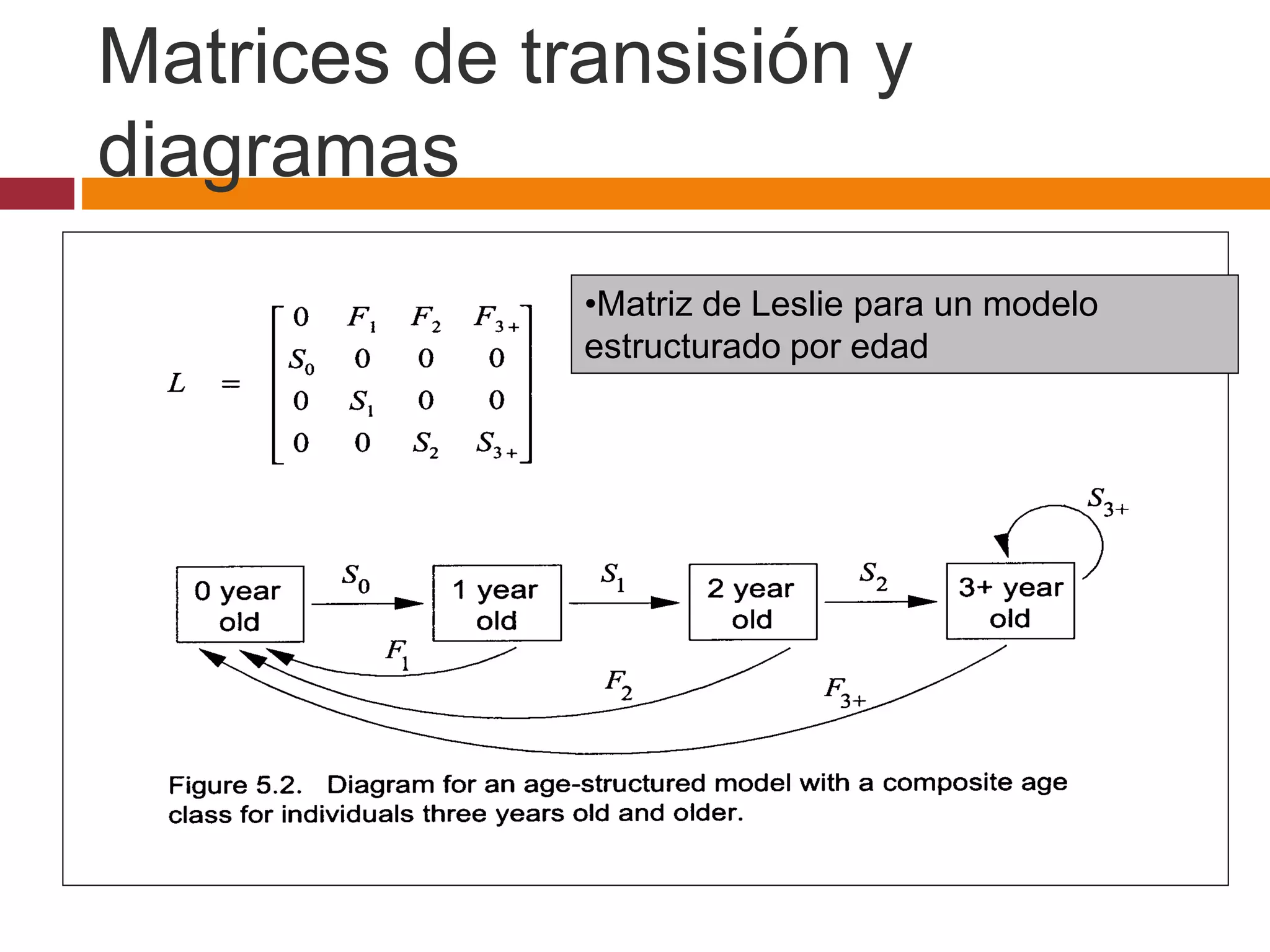 Matrices de transisión y diagramas

$L = \begin{bmatrix} 0 & F_1 & F_2 & F_{3+} \\ S_0 & 0 & 0 & 0 \\ 0 & S_1 & 0 & 0 \\ 0 & 0 & S_2 & S_{3+} \end{bmatrix}$

•Matriz de Leslie para un modelo estructurado por edad

$S_{3+}$

0 year old

$S_0$

1 year old

$S_1$

2 year old

$S_2$

3+ year old

$F_1$

$F_2$

$F_{3+}$

Figure 5.2. Diagram for an age-structured model with a composite age class for individuals three years old and older.